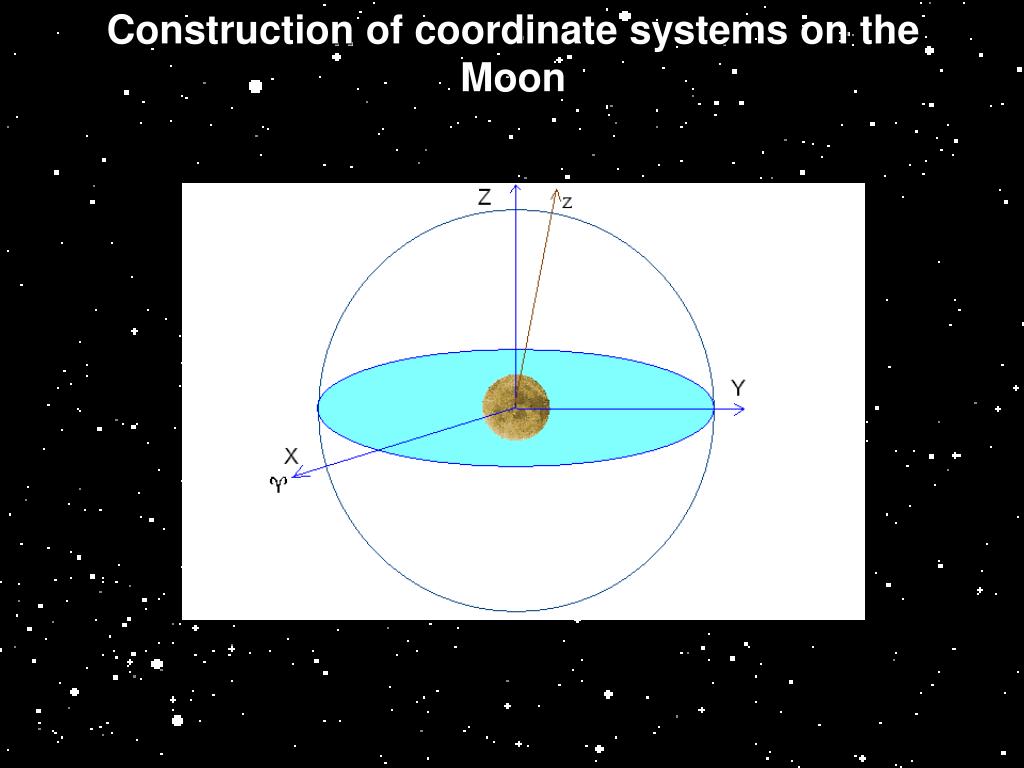 Construction of coordinate systems on the Moon

Z
z
Y
X
♈